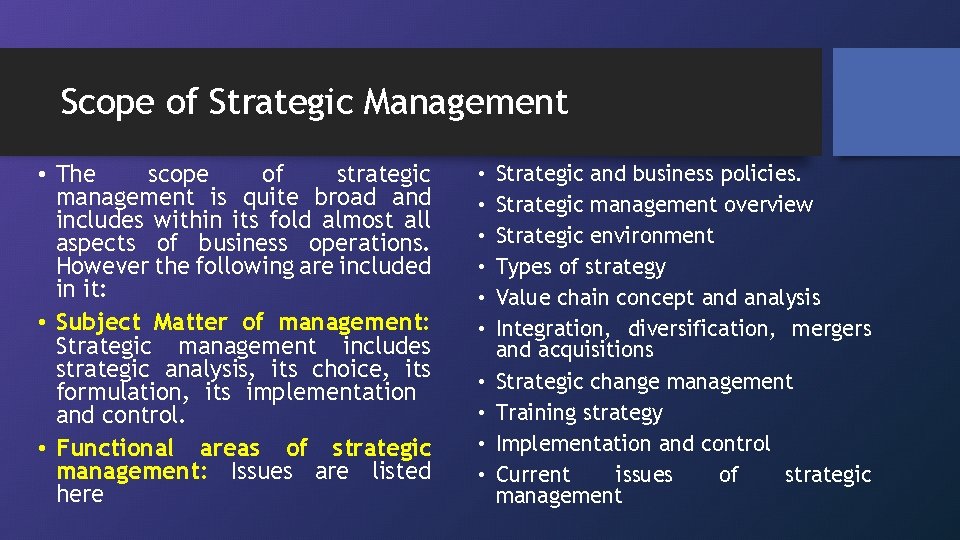 Scope of Strategic Management

• The scope of strategic management is quite broad and includes within its fold almost all aspects of business operations. However the following are included in it:
• Subject Matter of management: Strategic management includes strategic analysis, its choice, its formulation, its implementation and control.
• Functional areas of strategic management: Issues are listed here

• Strategic and business policies.
• Strategic management overview
• Strategic environment
• Types of strategy
• Value chain concept and analysis
• Integration, diversification, mergers and acquisitions
• Strategic change management
• Training strategy
• Implementation and control
• Current issues of strategic management